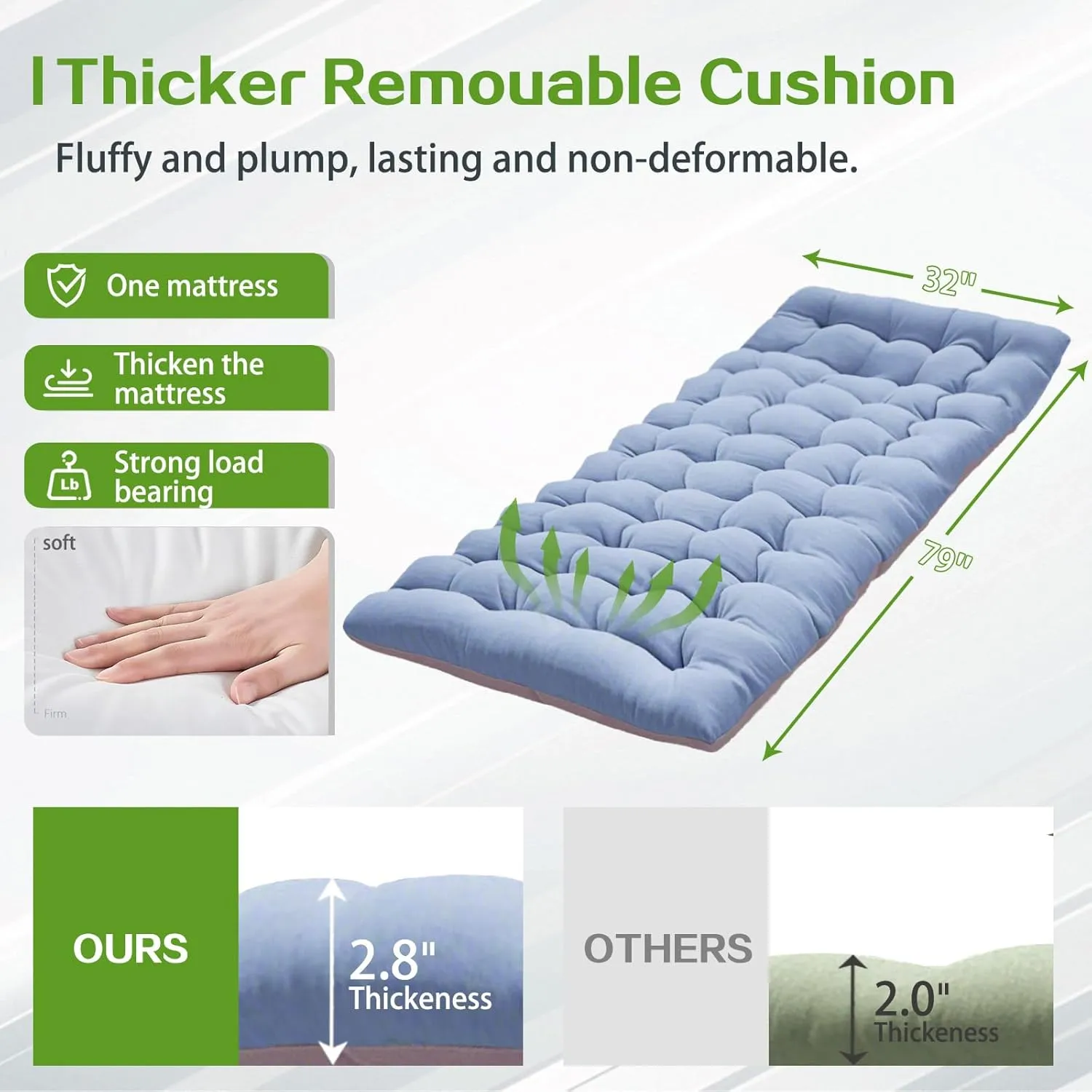 I Thicker Remouable Cushion

Fluffy and plump, lasting and non-deformable.

One mattress

Thicken the mattress

Lb

Strong load bearing

soft

Firm

32"

79"

OURS

2.8"
Thickeness

OTHERS

2.0"
Thickeness